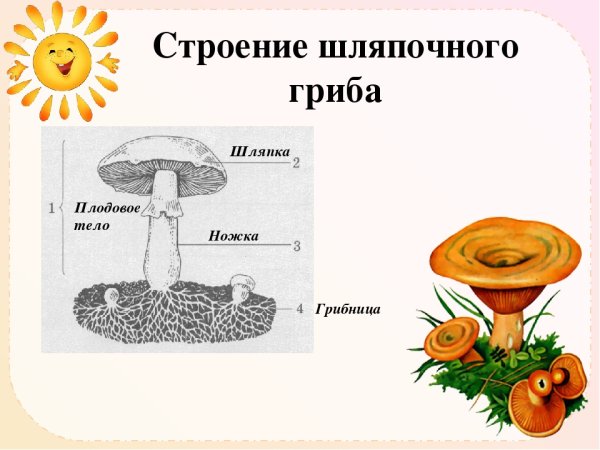 Строение шляпочного гриба

Шляпка 2

1 Плодовое тело

Ножка 3

4 Грибница